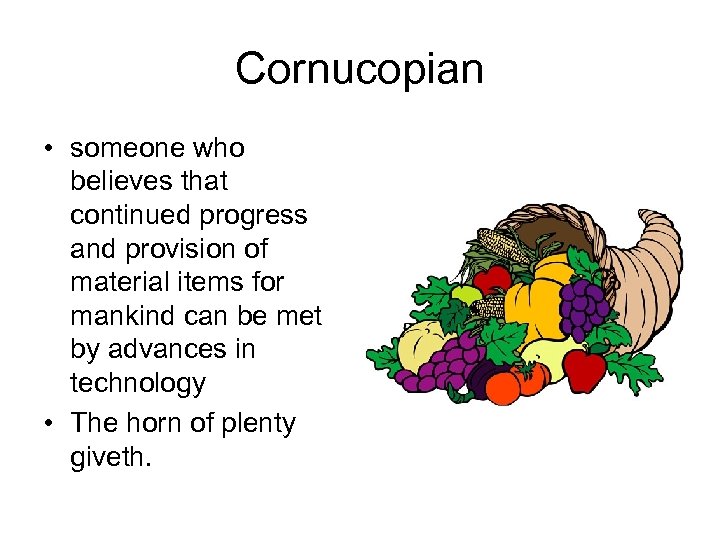 Cornucopian

• someone who believes that continued progress and provision of material items for mankind can be met by advances in technology
• The horn of plenty giveth.